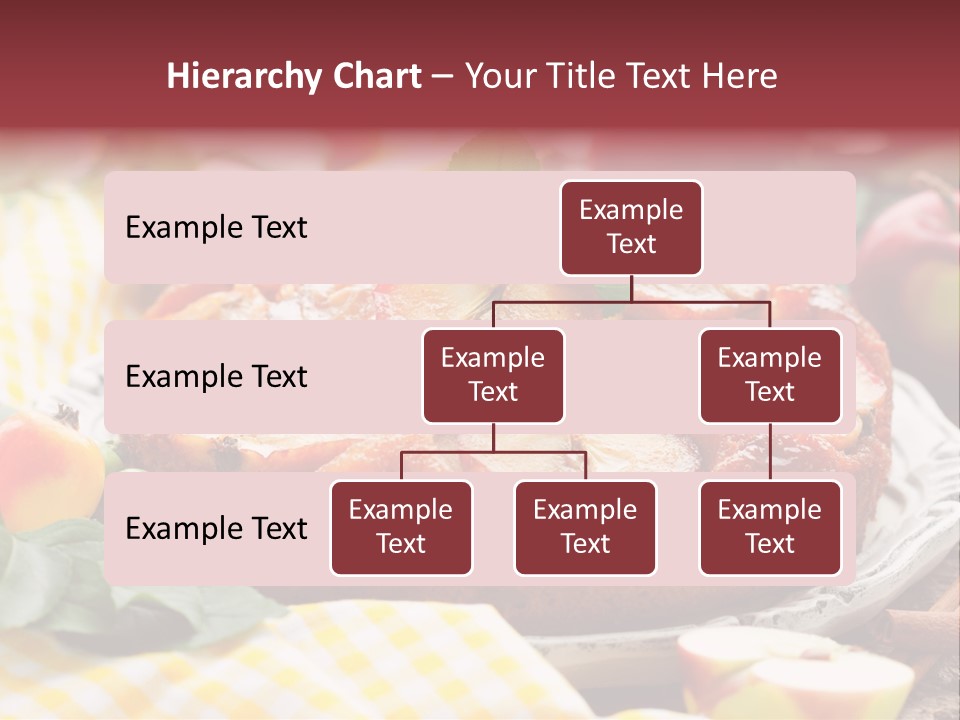 Hierarchy Chart – Your Title Text Here

Example Text

Example Text

Example Text

Example Text

Example Text

Example Text

Example Text

Example Text

Example Text